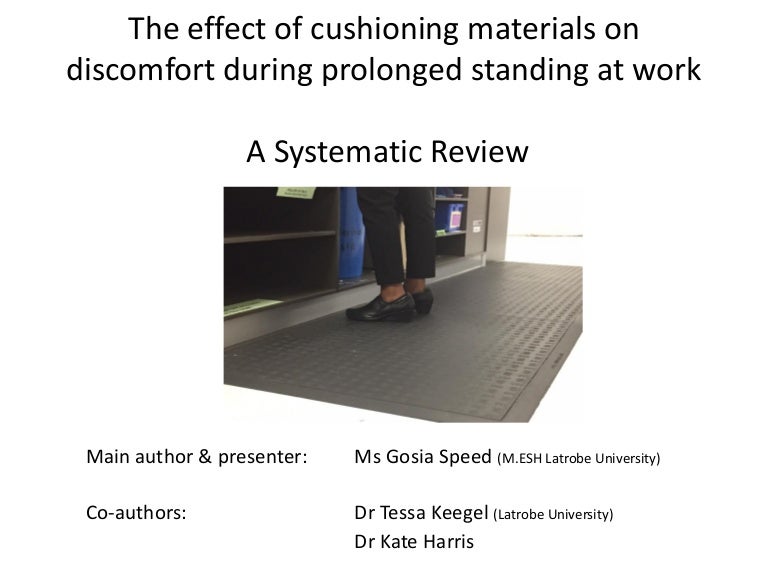 The effect of cushioning materials on discomfort during prolonged standing at work

A Systematic Review

Main author & presenter: Ms Gosia Speed (M.ESH Latrobe University)

Co-authors: Dr Tessa Keegel (Latrobe University)
Dr Kate Harris